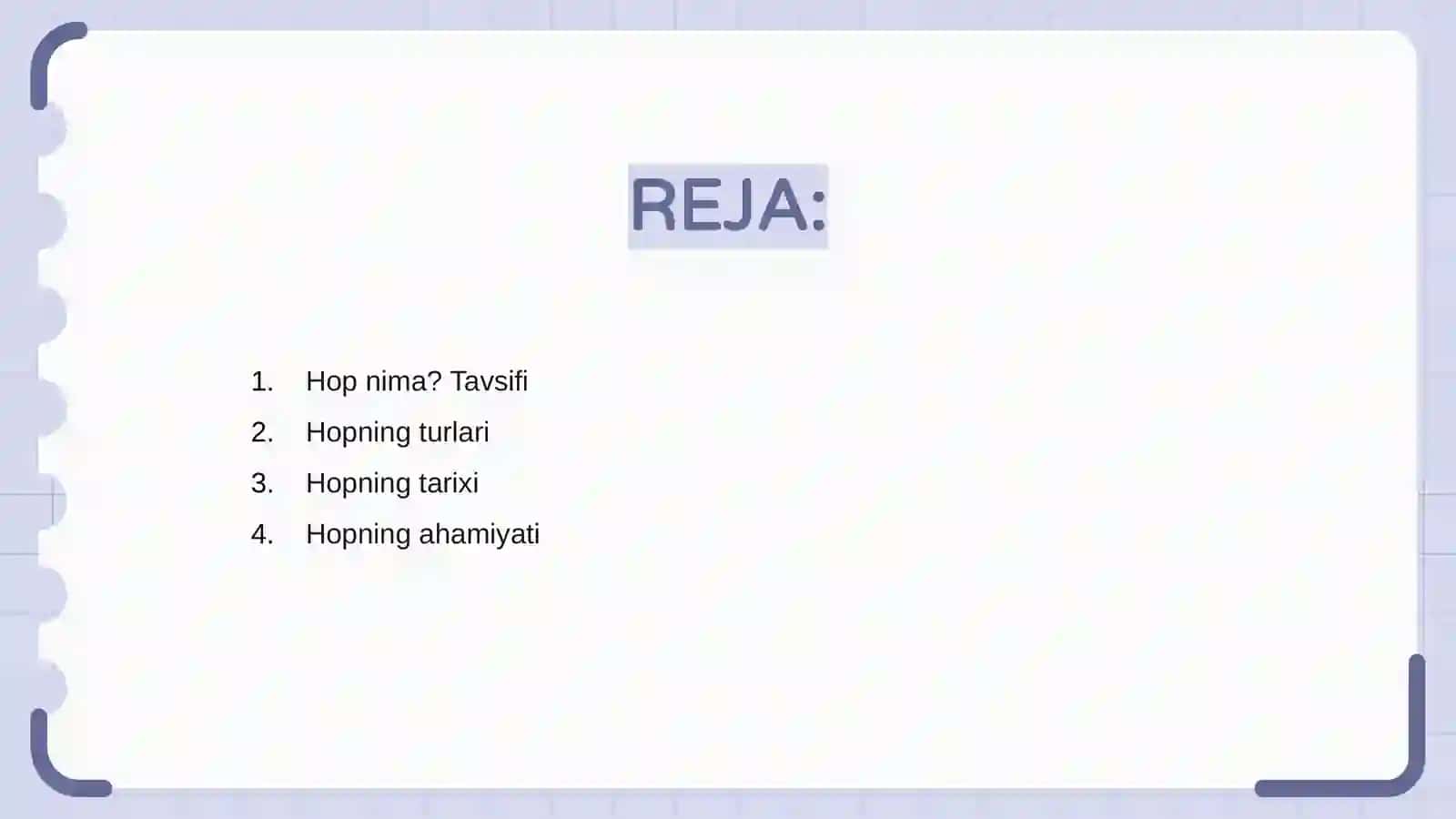 REJA:

1. Hop nima? Tavsifi
2. Hopning turlari
3. Hopning tarixi
4. Hopning ahamiyati